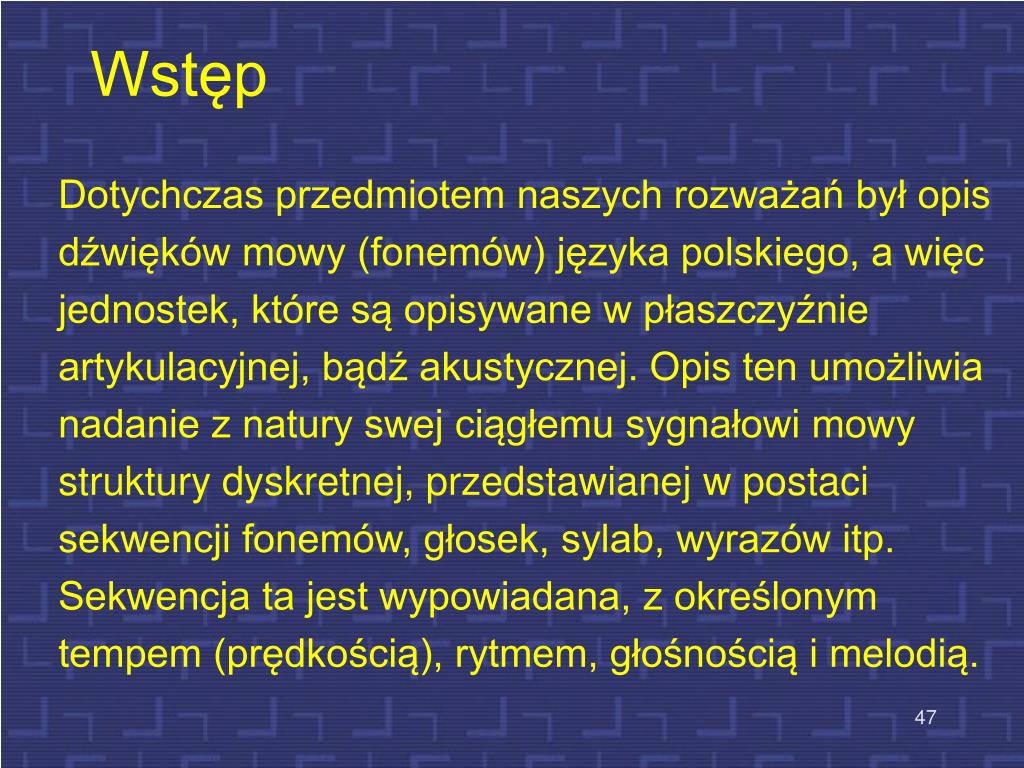 Wstęp

Dotychczas przedmiotem naszych rozważań był opis dźwięków mowy (fonemów) języka polskiego, a więc jednostek, które są opisywane w płaszczyźnie artykulacyjnej, bądź akustycznej. Opis ten umożliwia nadanie z natury swej ciągłemu sygnałowi mowy struktury dyskretnej, przedstawianej w postaci sekwencji fonemów, głosek, sylab, wyrazów itp. Sekwencja ta jest wypowiadana, z określonym tempem (prędkością), rytmem, głośnością i melodią.

47